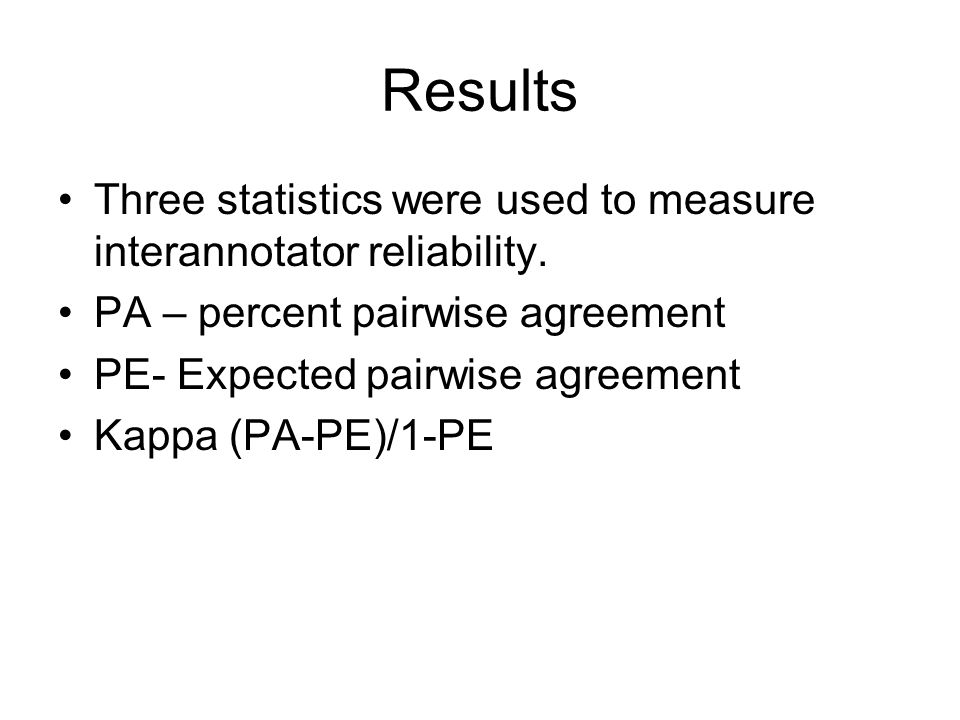 Results

• Three statistics were used to measure interannotator reliability.
• PA – percent pairwise agreement
• PE- Expected pairwise agreement
• Kappa (PA-PE)/1-PE